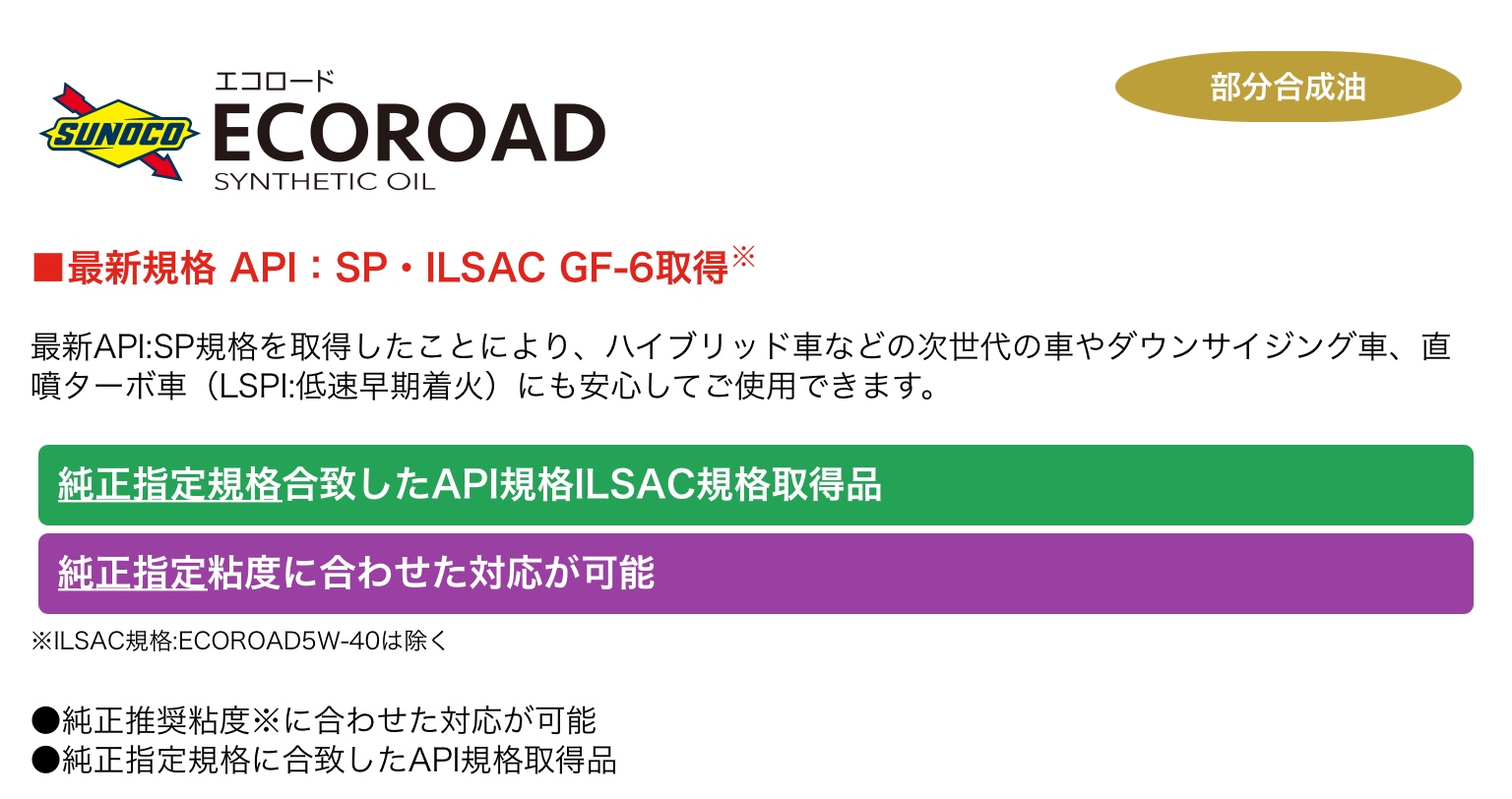 SUNOCO

エコロード
ECOROAD
SYNTHETIC OIL

部分合成油

■最新規格 API：SP・ILSAC GF-6取得※

最新API:SP規格を取得したことにより、ハイブリッド車などの次世代の車やダウンサイジング車、直噴ターボ車（LSPI:低速早期着火）にも安心してご使用できます。

純正指定規格合致したAPI規格ILSAC規格取得品

純正指定粘度に合わせた対応が可能

※ILSAC規格:ECOROAD5W-40は除く

●純正推奨粘度※に合わせた対応が可能
●純正指定規格に合致したAPI規格取得品